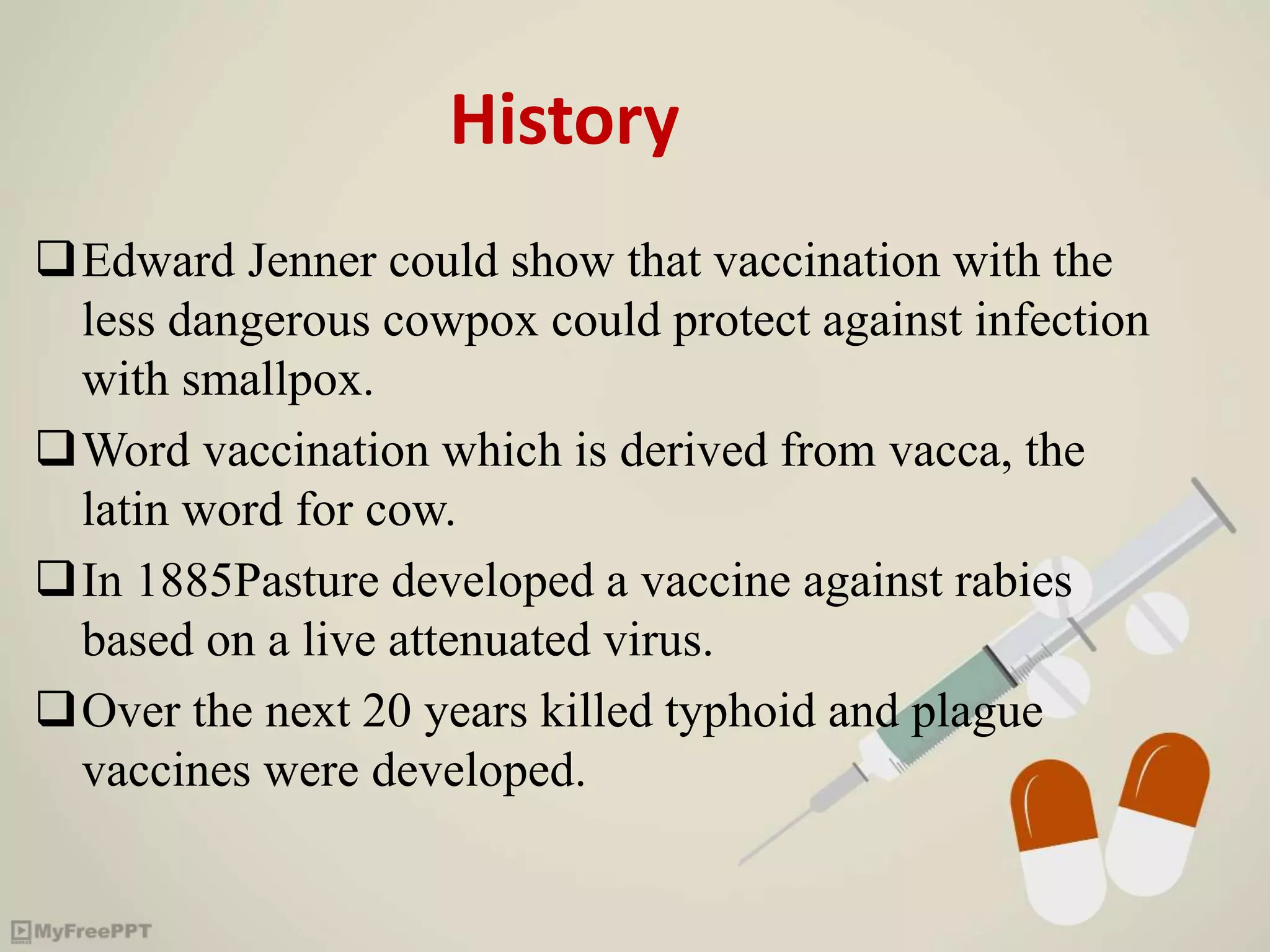 History

❑ Edward Jenner could show that vaccination with the less dangerous cowpox could protect against infection with smallpox.

❑ Word vaccination which is derived from vacca, the latin word for cow.

❑ In 1885Pasture developed a vaccine against rabies based on a live attenuated virus.

❑ Over the next 20 years killed typhoid and plague vaccines were developed.

MyFreePPT